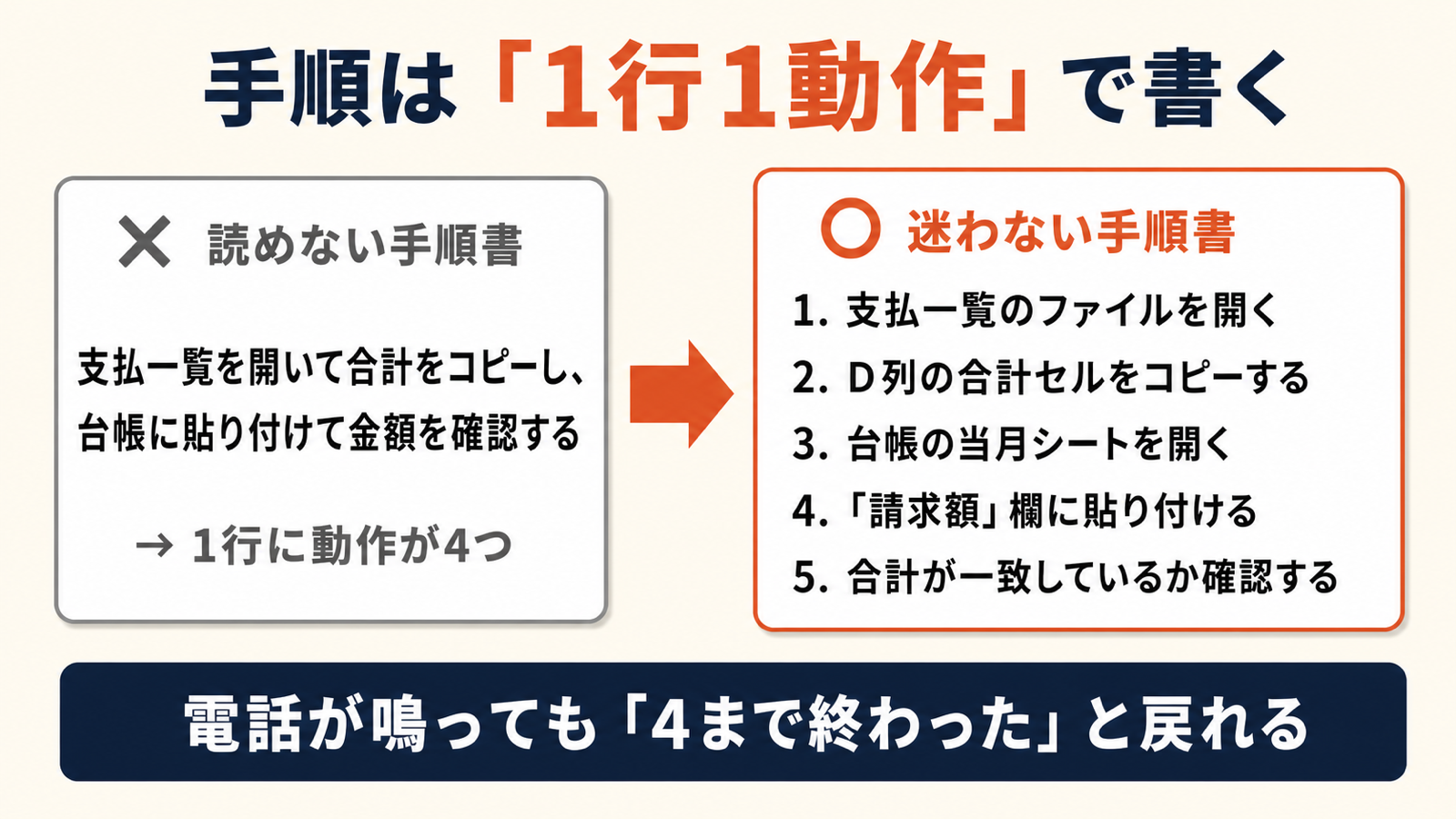 手順は「1行1動作」で書く

✕ 読めない手順書

支払一覧を開いて合計をコピーし、台帳に貼り付けて金額を確認する

→ 1行に動作が4つ

○ 迷わない手順書

1. 支払一覧のファイルを開く
2. D列の合計セルをコピーする
3. 台帳の当月シートを開く
4. 「請求額」欄に貼り付ける
5. 合計が一致しているか確認する

電話が鳴っても「4まで終わった」と戻れる